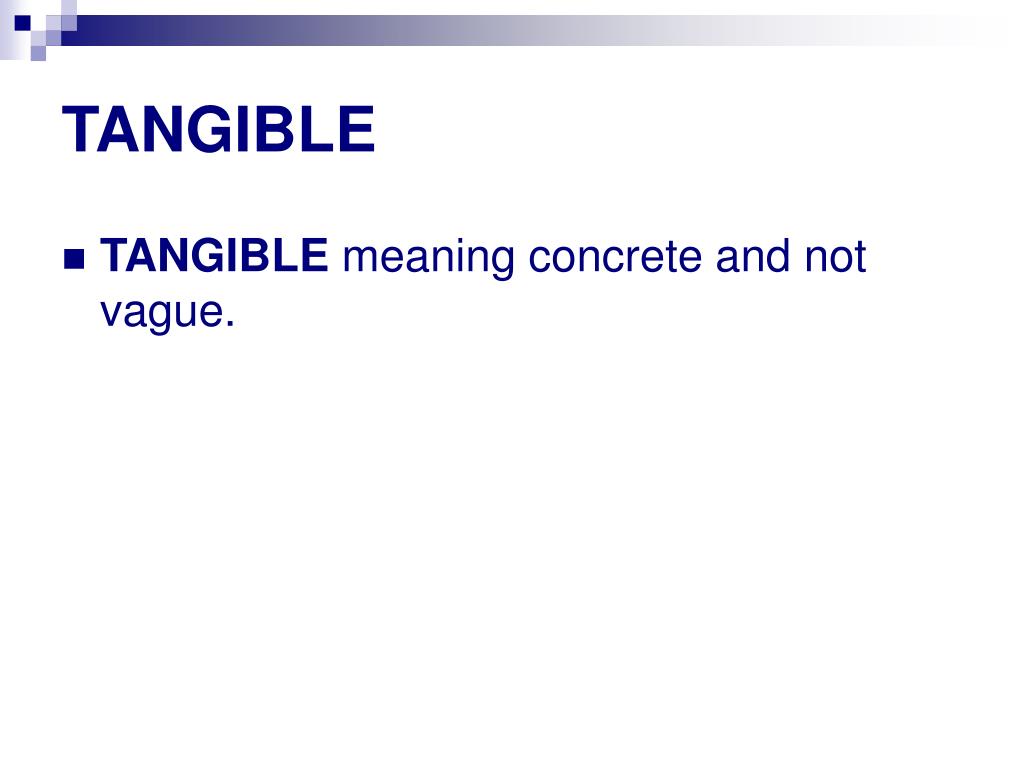 TANGIBLE

TANGIBLE meaning concrete and not vague.